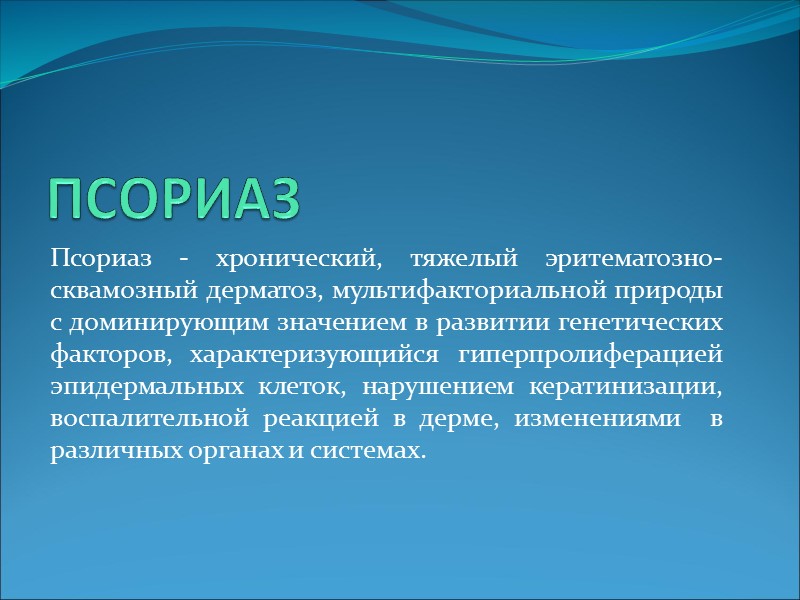 ПСОРИАЗ

Псориаз - хронический, тяжелый эритематозно-сквамозный дерматоз, мультифакториальной природы с доминирующим значением в развитии генетических факторов, характеризующийся гиперпролиферацией эпидермальных клеток, нарушением кератинизации, воспалительной реакцией в дерме, изменениями в различных органах и системах.